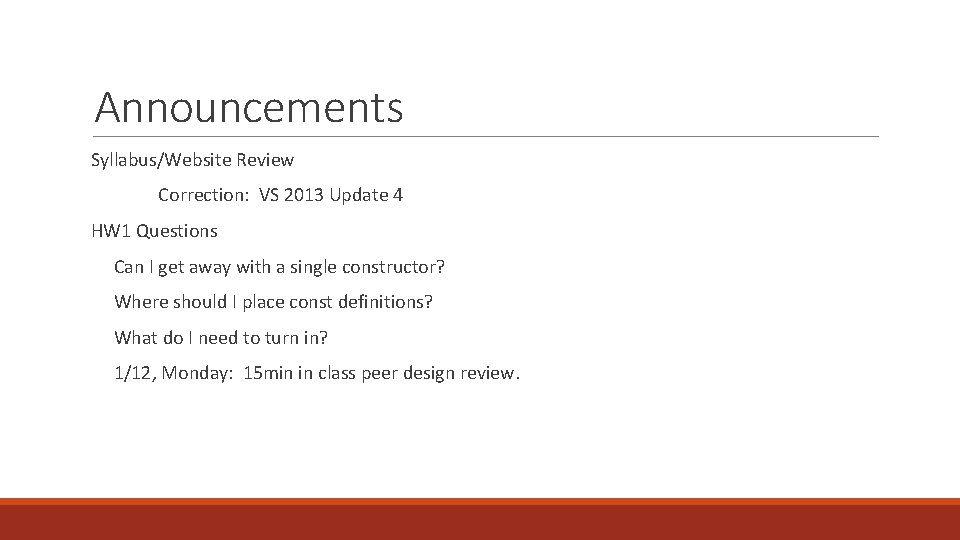 Announcements

Syllabus/Website Review

Correction: VS 2013 Update 4

HW1 Questions

Can I get away with a single constructor?

Where should I place const definitions?

What do I need to turn in?

1/12, Monday: 15min in class peer design review.